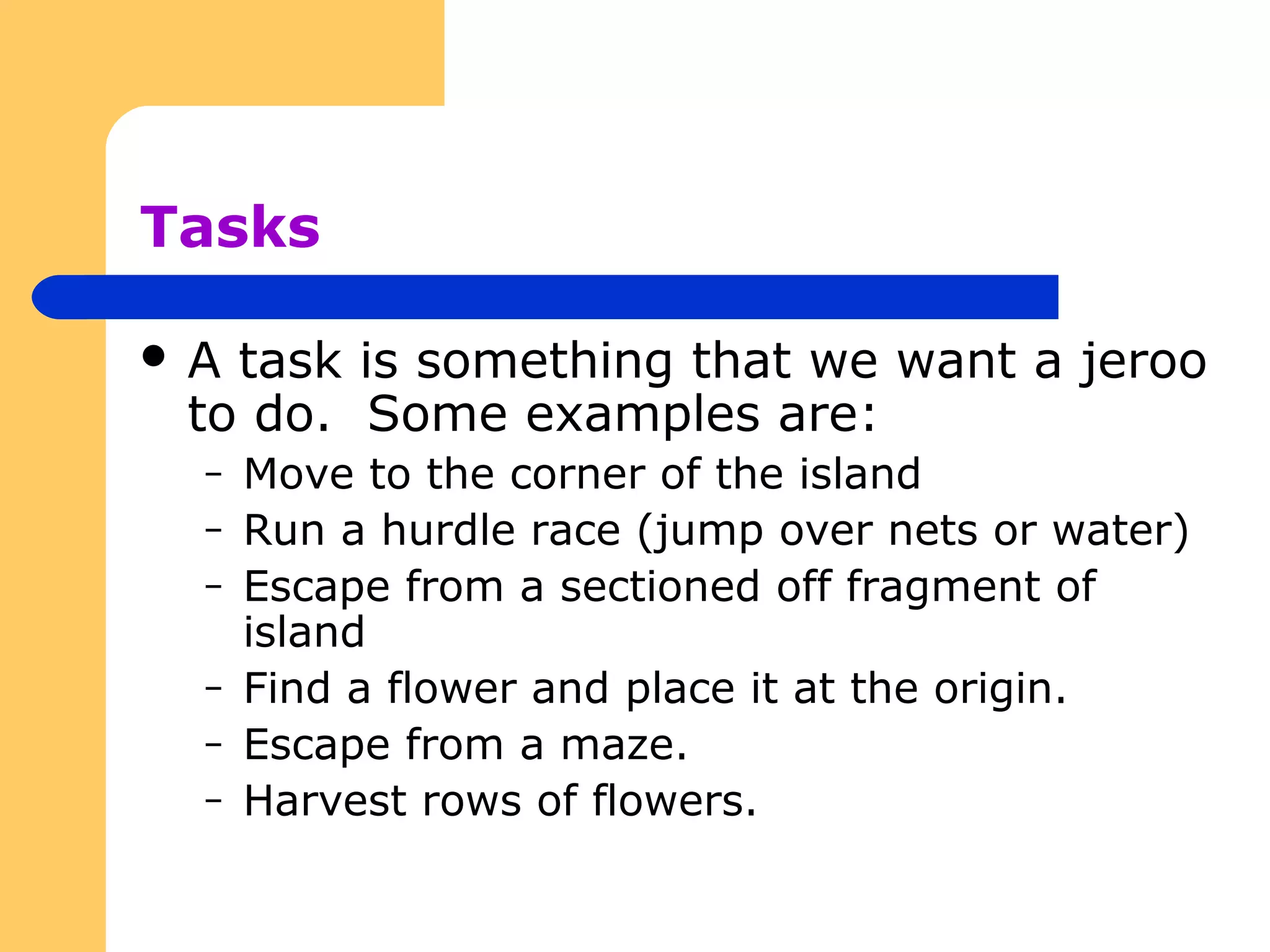 Tasks

• A task is something that we want a jeroo to do.  Some examples are:
  – Move to the corner of the island
  – Run a hurdle race (jump over nets or water)
  – Escape from a sectioned off fragment of island
  – Find a flower and place it at the origin.
  – Escape from a maze.
  – Harvest rows of flowers.